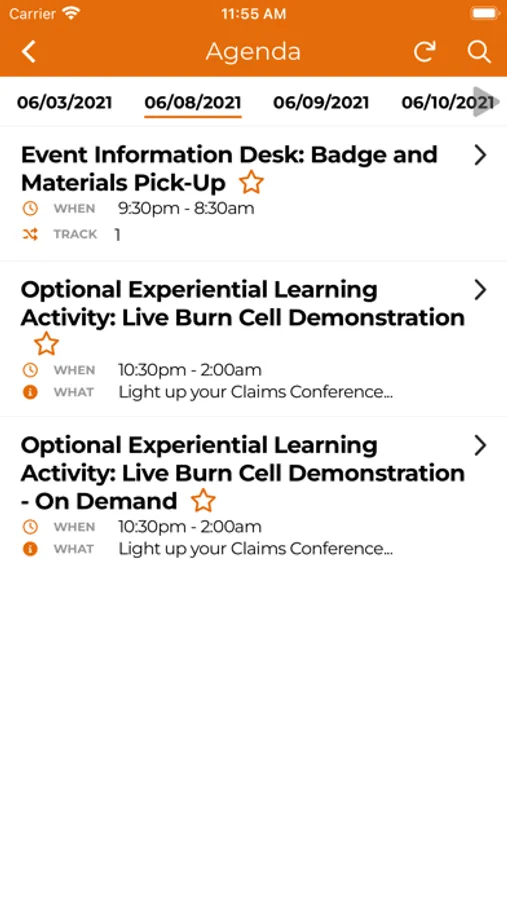 Carrier 11:55 AM

Agenda

06/03/2021 06/08/2021 06/09/2021 06/10/2021

Event Information Desk: Badge and Materials Pick-Up
WHEN 9:30pm - 8:30am
TRACK 1

Optional Experiential Learning Activity: Live Burn Cell Demonstration
WHEN 10:30pm - 2:00am
WHAT Light up your Claims Conference...

Optional Experiential Learning Activity: Live Burn Cell Demonstration - On Demand
WHEN 10:30pm - 2:00am
WHAT Light up your Claims Conference...